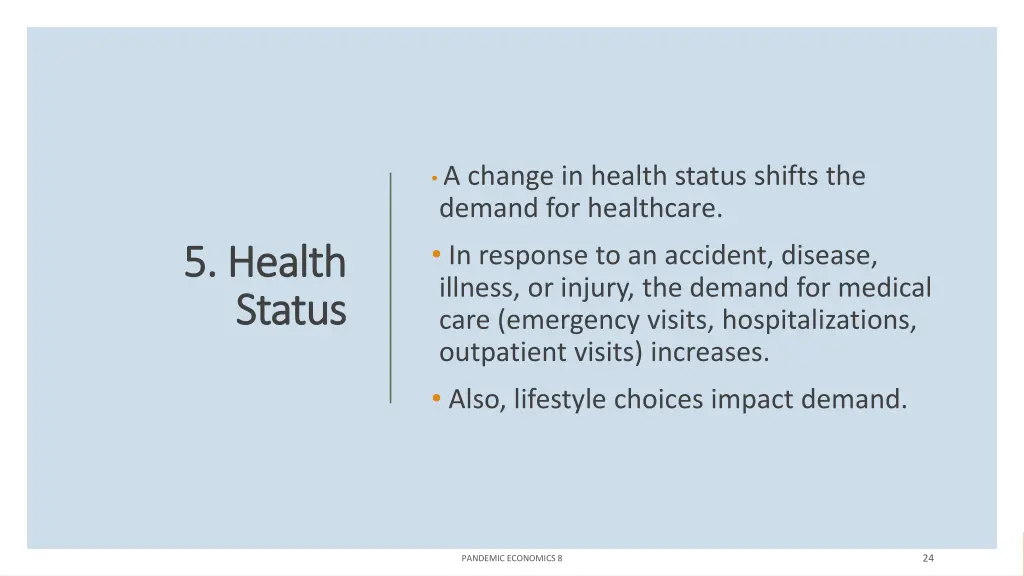 5. Health Status

• A change in health status shifts the demand for healthcare.

• In response to an accident, disease, illness, or injury, the demand for medical care (emergency visits, hospitalizations, outpatient visits) increases.

• Also, lifestyle choices impact demand.

PANDEMIC ECONOMICS 8

24